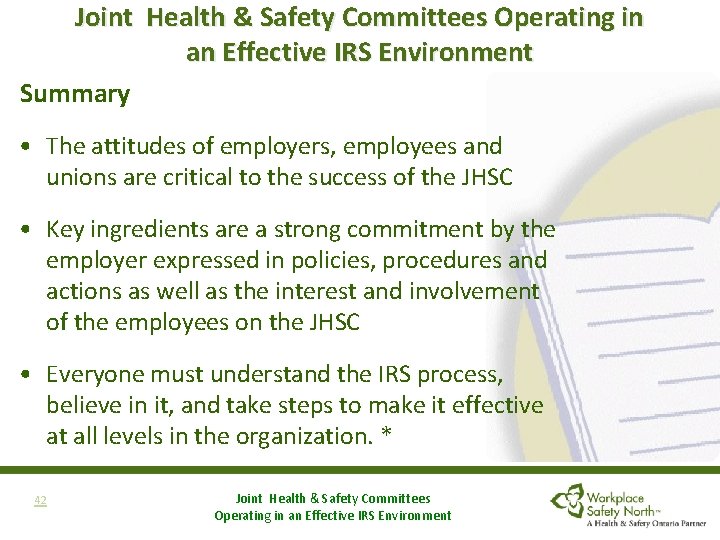 Joint Health & Safety Committees Operating in an Effective IRS Environment

Summary

• The attitudes of employers, employees and unions are critical to the success of the JHSC

• Key ingredients are a strong commitment by the employer expressed in policies, procedures and actions as well as the interest and involvement of the employees on the JHSC

• Everyone must understand the IRS process, believe in it, and take steps to make it effective at all levels in the organization. *

42

Joint Health & Safety Committees Operating in an Effective IRS Environment

Workplace Safety North™
A Health & Safety Ontario Partner